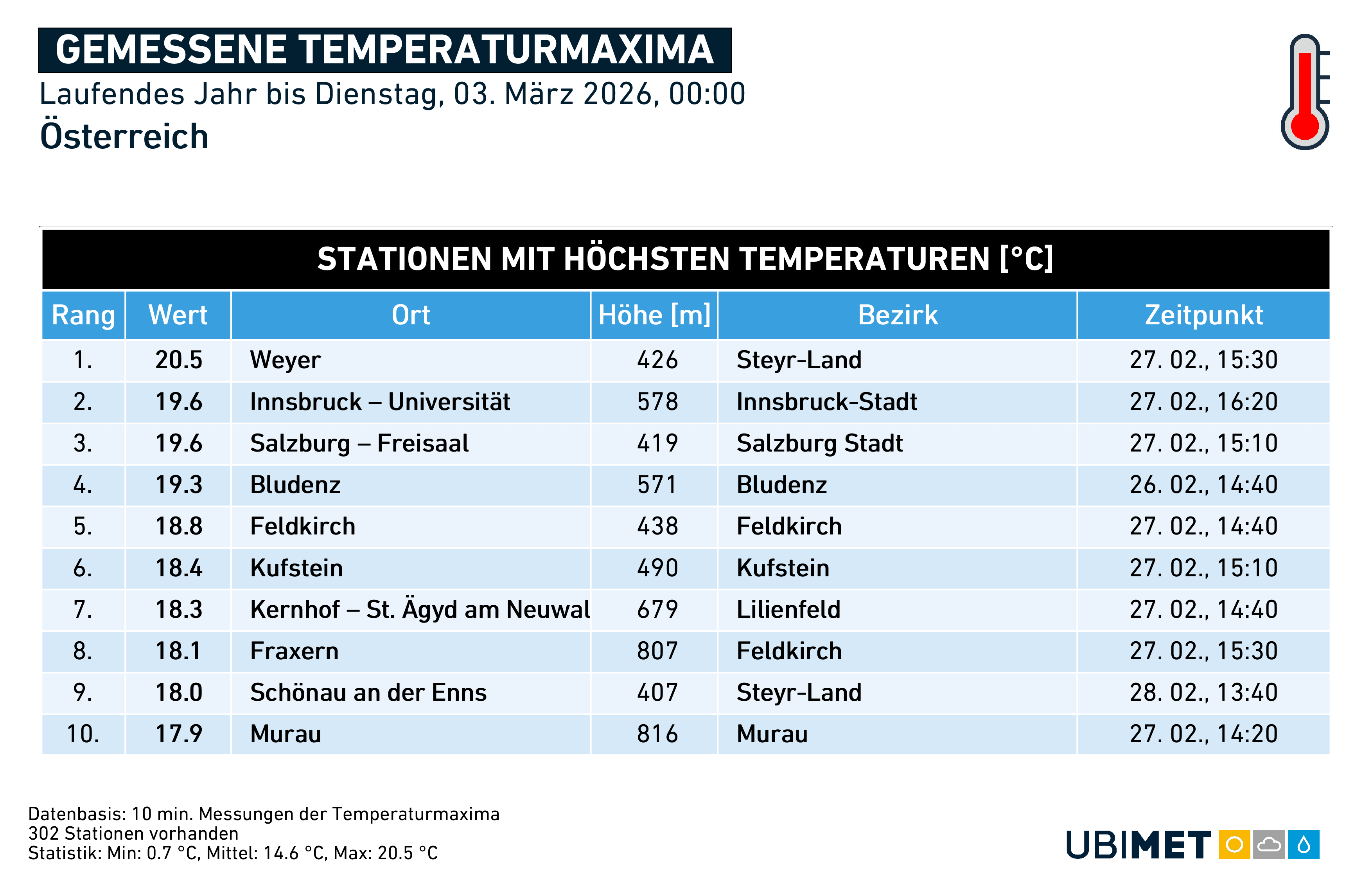 GEMESSENE TEMPERATURMAXIMA
Laufendes Jahr bis Dienstag, 03. März 2026, 00:00
Österreich

STATIONEN MIT HÖCHSTEN TEMPERATUREN [°C]

| Rang | Wert | Ort | Höhe [m] | Bezirk | Zeitpunkt |
|---|---|---|---|---|---|
| 1. | 20.5 | Weyer | 426 | Steyr-Land | 27. 02., 15:30 |
| 2. | 19.6 | Innsbruck – Universität | 578 | Innsbruck-Stadt | 27. 02., 16:20 |
| 3. | 19.6 | Salzburg – Freisaal | 419 | Salzburg Stadt | 27. 02., 15:10 |
| 4. | 19.3 | Bludenz | 571 | Bludenz | 26. 02., 14:40 |
| 5. | 18.8 | Feldkirch | 438 | Feldkirch | 27. 02., 14:40 |
| 6. | 18.4 | Kufstein | 490 | Kufstein | 27. 02., 15:10 |
| 7. | 18.3 | Kernhof – St. Ägyd am Neuwal | 679 | Lilienfeld | 27. 02., 14:40 |
| 8. | 18.1 | Fraxern | 807 | Feldkirch | 27. 02., 15:30 |
| 9. | 18.0 | Schönau an der Enns | 407 | Steyr-Land | 28. 02., 13:40 |
| 10. | 17.9 | Murau | 816 | Murau | 27. 02., 14:20 |

Datenbasis: 10 min. Messungen der Temperaturmaxima
302 Stationen vorhanden
Statistik: Min: 0.7 °C, Mittel: 14.6 °C, Max: 20.5 °C

UBIMET